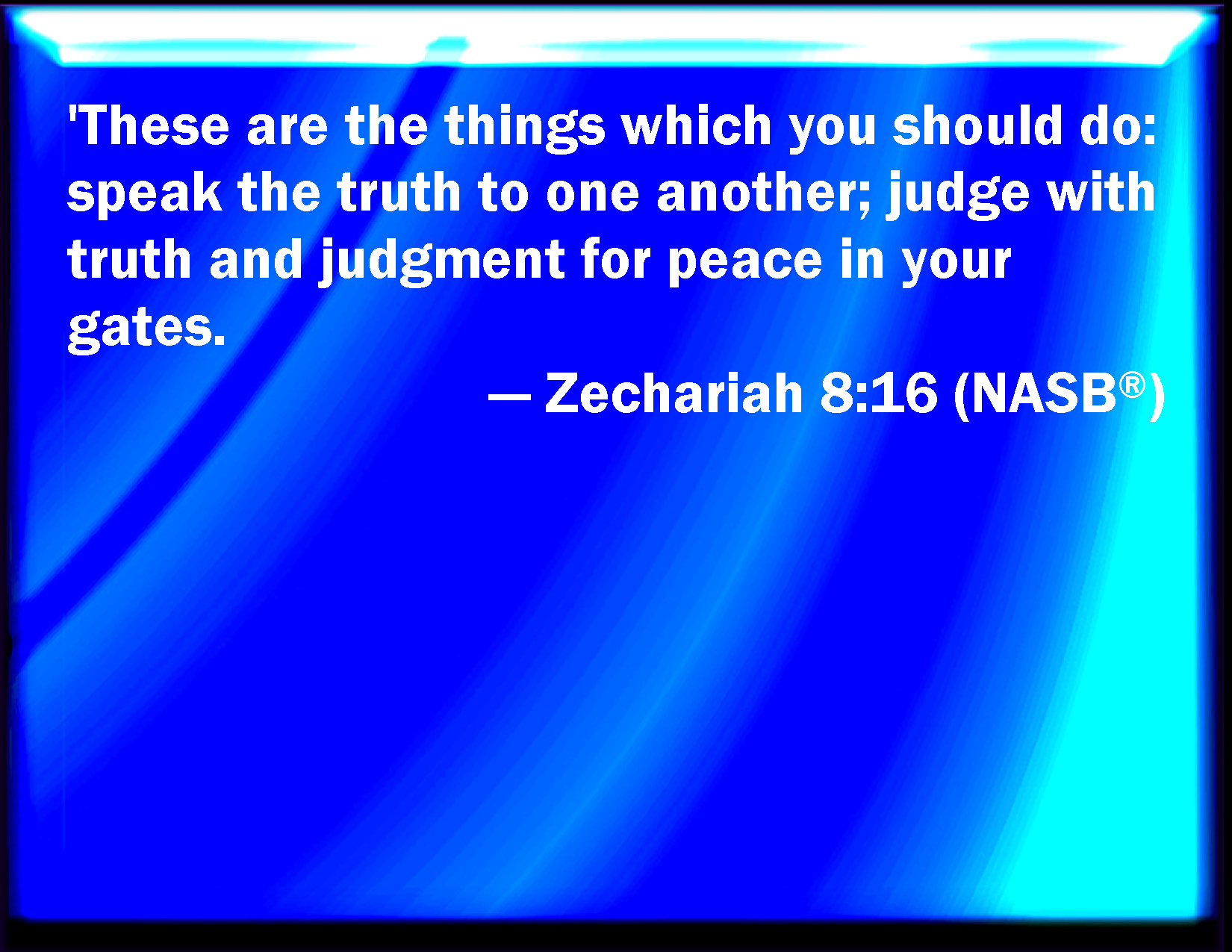 'These are the things which you should do: speak the truth to one another; judge with truth and judgment for peace in your gates.

— Zechariah 8:16 (NASB®)